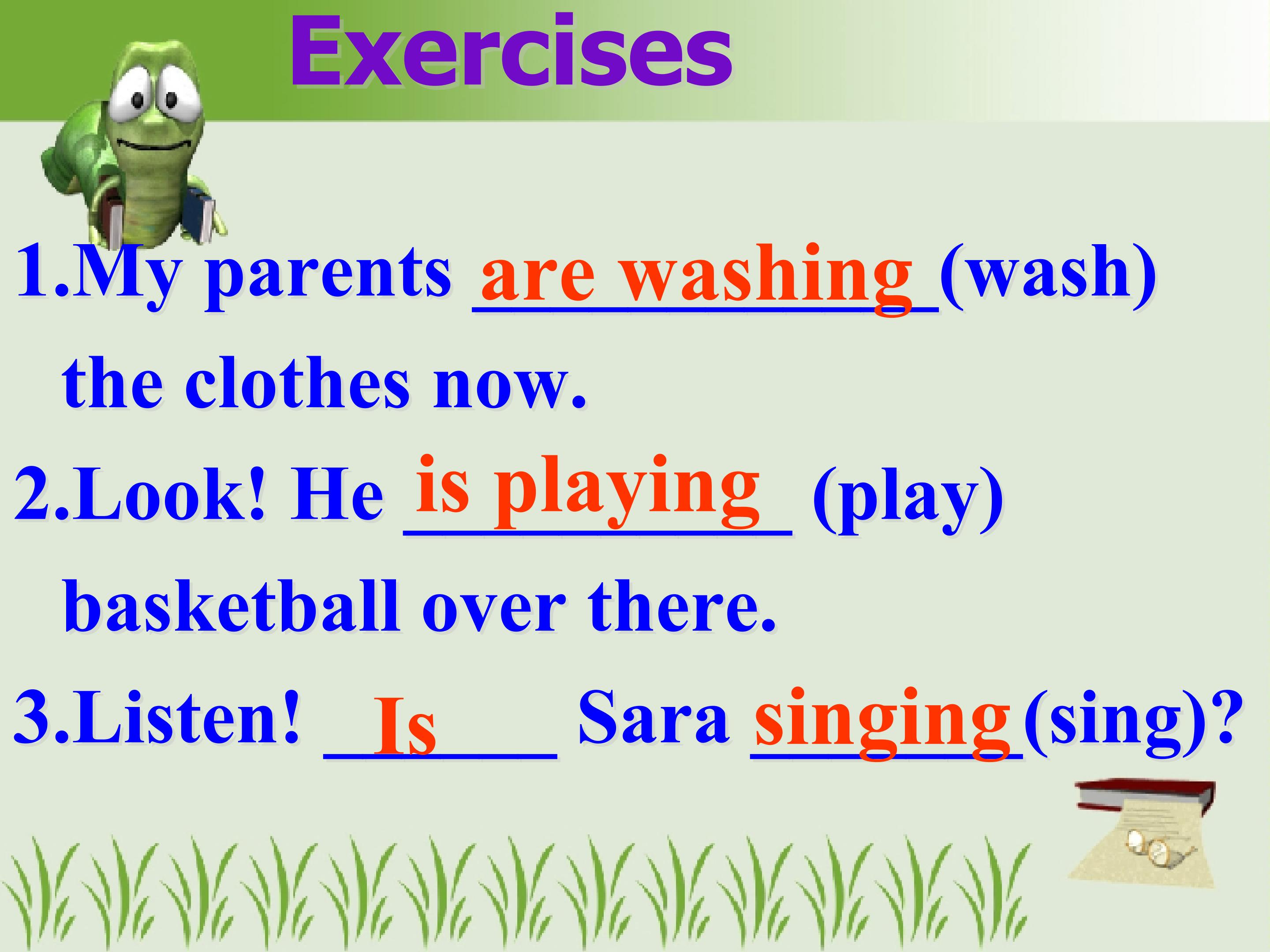 Exercises

1.My parents are washing (wash) the clothes now.

2.Look! He is playing (play) basketball over there.

3.Listen! Is Sara singing (sing)?